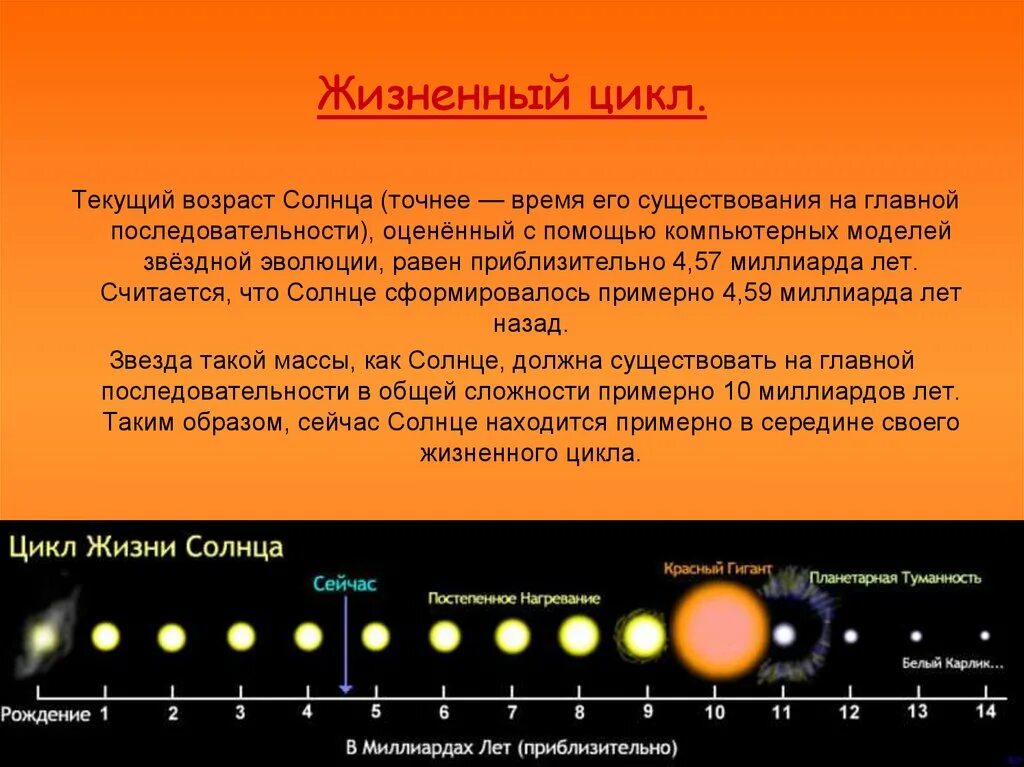 Жизненный цикл.

Текущий возраст Солнца (точнее — время его существования на главной последовательности), оценённый с помощью компьютерных моделей звёздной эволюции, равен приблизительно 4,57 миллиарда лет. Считается, что Солнце сформировалось примерно 4,59 миллиарда лет назад.

Звезда такой массы, как Солнце, должна существовать на главной последовательности в общей сложности примерно 10 миллиардов лет. Таким образом, сейчас Солнце находится примерно в середине своего жизненного цикла.

Цикл Жизни Солнца

Сейчас

Постепенное Нагревание

Красный Гигант

Планетарная Туманность

Белый Карлик...

Рождение 1 2 3 4 5 6 7 8 9 10 11 12 13 14

В Миллиардах Лет (приблизительно)